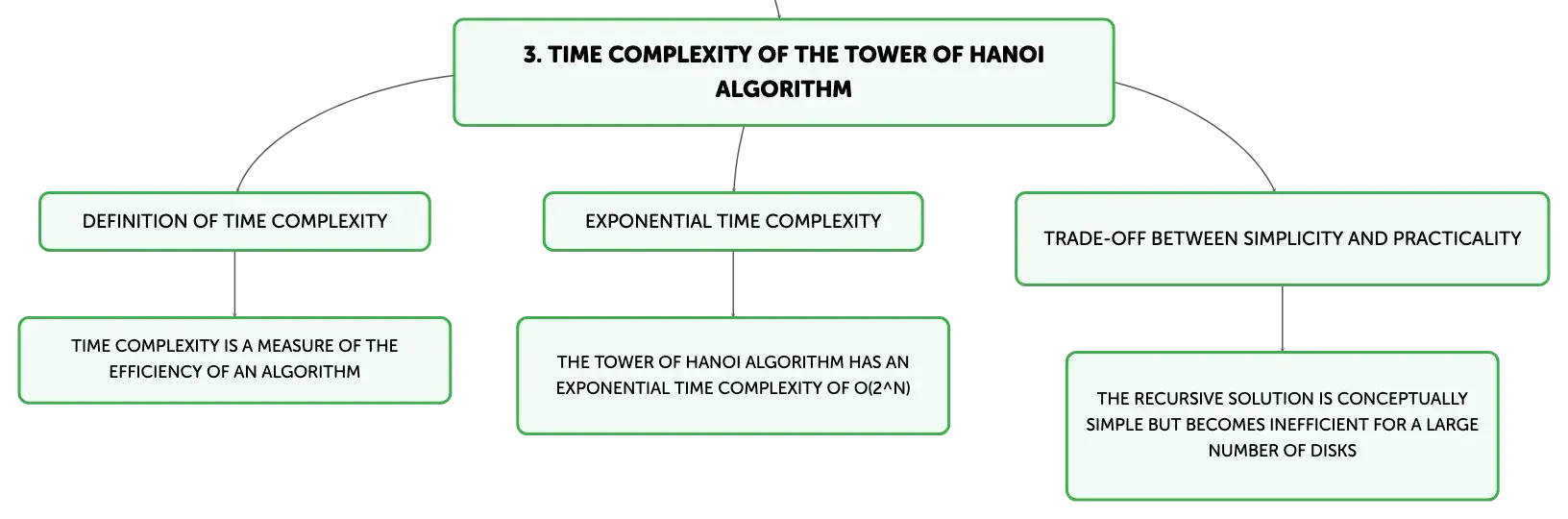 3. TIME COMPLEXITY OF THE TOWER OF HANOI ALGORITHM

DEFINITION OF TIME COMPLEXITY

TIME COMPLEXITY IS A MEASURE OF THE EFFICIENCY OF AN ALGORITHM

EXPONENTIAL TIME COMPLEXITY

THE TOWER OF HANOI ALGORITHM HAS AN EXPONENTIAL TIME COMPLEXITY OF O(2^N)

TRADE-OFF BETWEEN SIMPLICITY AND PRACTICALITY

THE RECURSIVE SOLUTION IS CONCEPTUALLY SIMPLE BUT BECOMES INEFFICIENT FOR A LARGE NUMBER OF DISKS